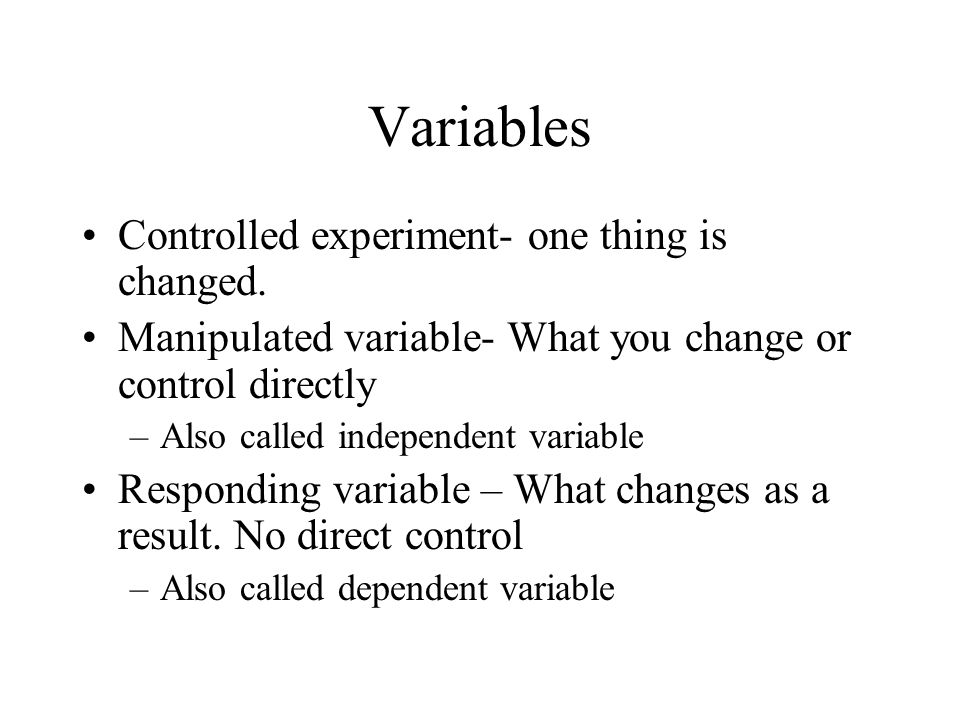 Variables

• Controlled experiment- one thing is changed.
• Manipulated variable- What you change or control directly
– Also called independent variable
• Responding variable – What changes as a result. No direct control
– Also called dependent variable